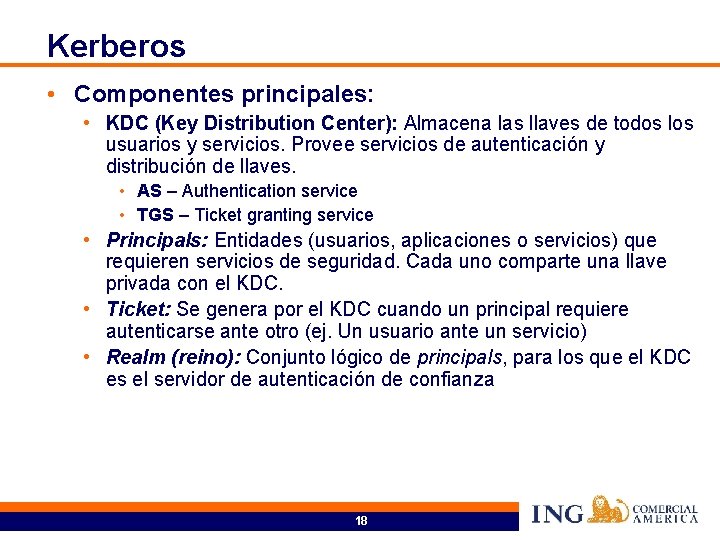 Kerberos

• Componentes principales:

• KDC (Key Distribution Center): Almacena las llaves de todos los usuarios y servicios. Provee servicios de autenticación y distribución de llaves.

• AS – Authentication service

• TGS – Ticket granting service

• Principals: Entidades (usuarios, aplicaciones o servicios) que requieren servicios de seguridad. Cada uno comparte una llave privada con el KDC.

• Ticket: Se genera por el KDC cuando un principal requiere autenticarse ante otro (ej. Un usuario ante un servicio)

• Realm (reino): Conjunto lógico de principals, para los que el KDC es el servidor de autenticación de confianza

18

ING COMERCIAL AMERICA